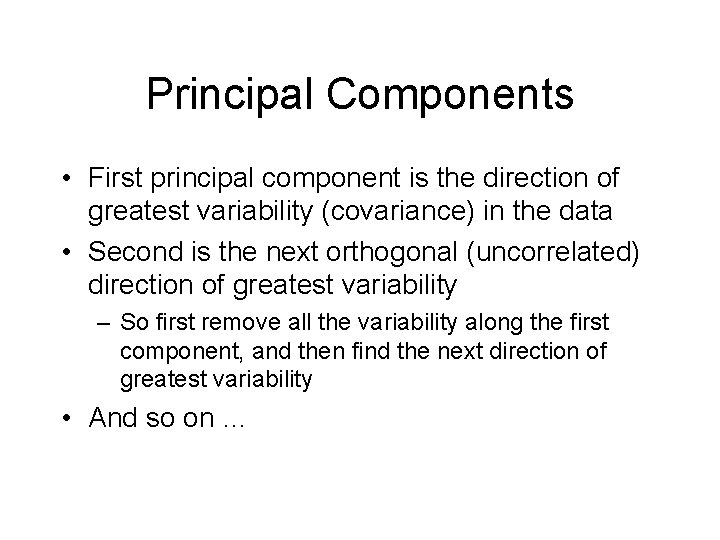 Principal Components

• First principal component is the direction of greatest variability (covariance) in the data

• Second is the next orthogonal (uncorrelated) direction of greatest variability

– So first remove all the variability along the first component, and then find the next direction of greatest variability

• And so on …